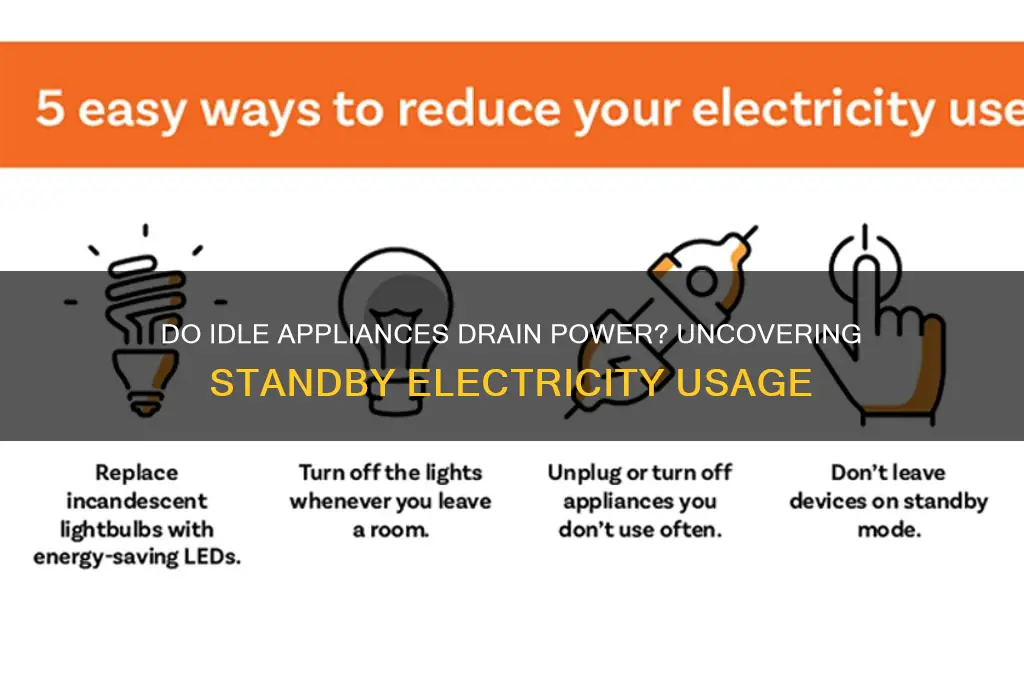 5 easy ways to reduce your electricity use

DO IDLE APPLIANCES DRAIN POWER? UNCOVERING STANDBY ELECTRICITY USAGE

Replace incandescent lightbulbs with energy-saving LEDs.

Turn off the lights whenever you leave a room.

Unplug or turn off appliances you don't use often.

Don't leave devices on standby mode.